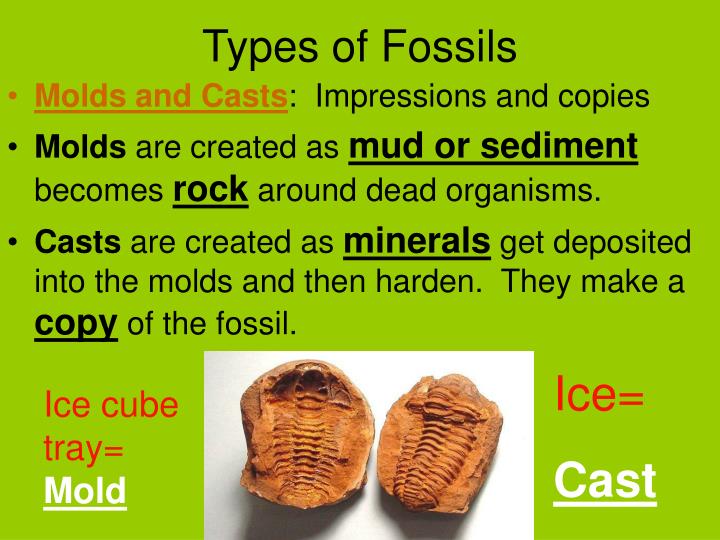 Types of Fossils

• Molds and Casts: Impressions and copies

• Molds are created as mud or sediment becomes rock around dead organisms.

• Casts are created as minerals get deposited into the molds and then harden. They make a copy of the fossil.

Ice cube tray= Mold

Ice= Cast